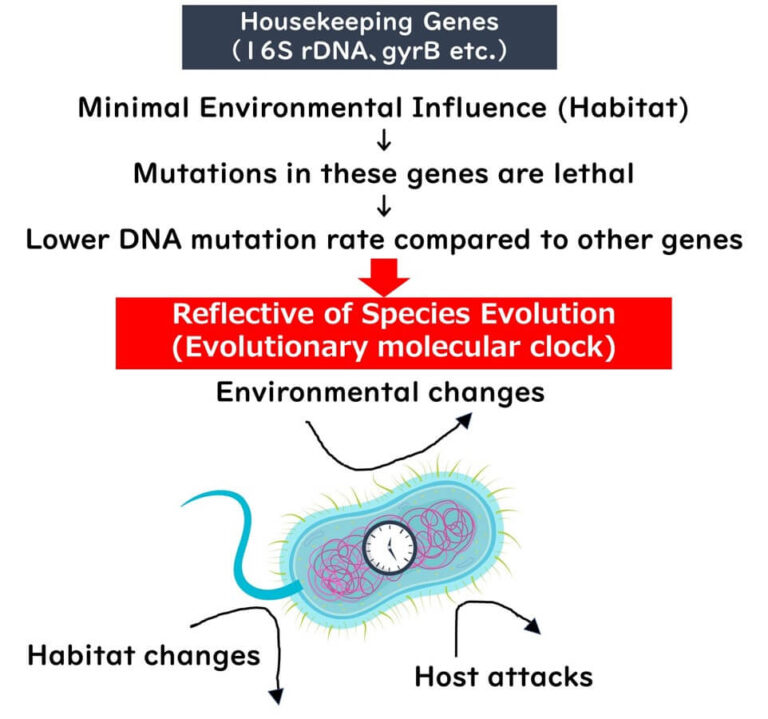 Housekeeping Genes
(16S rDNA、gyrB etc.)

Minimal Environmental Influence (Habitat)
↓
Mutations in these genes are lethal
↓
Lower DNA mutation rate compared to other genes

Reflective of Species Evolution
(Evolutionary molecular clock)

Environmental changes

Habitat changes

Host attacks